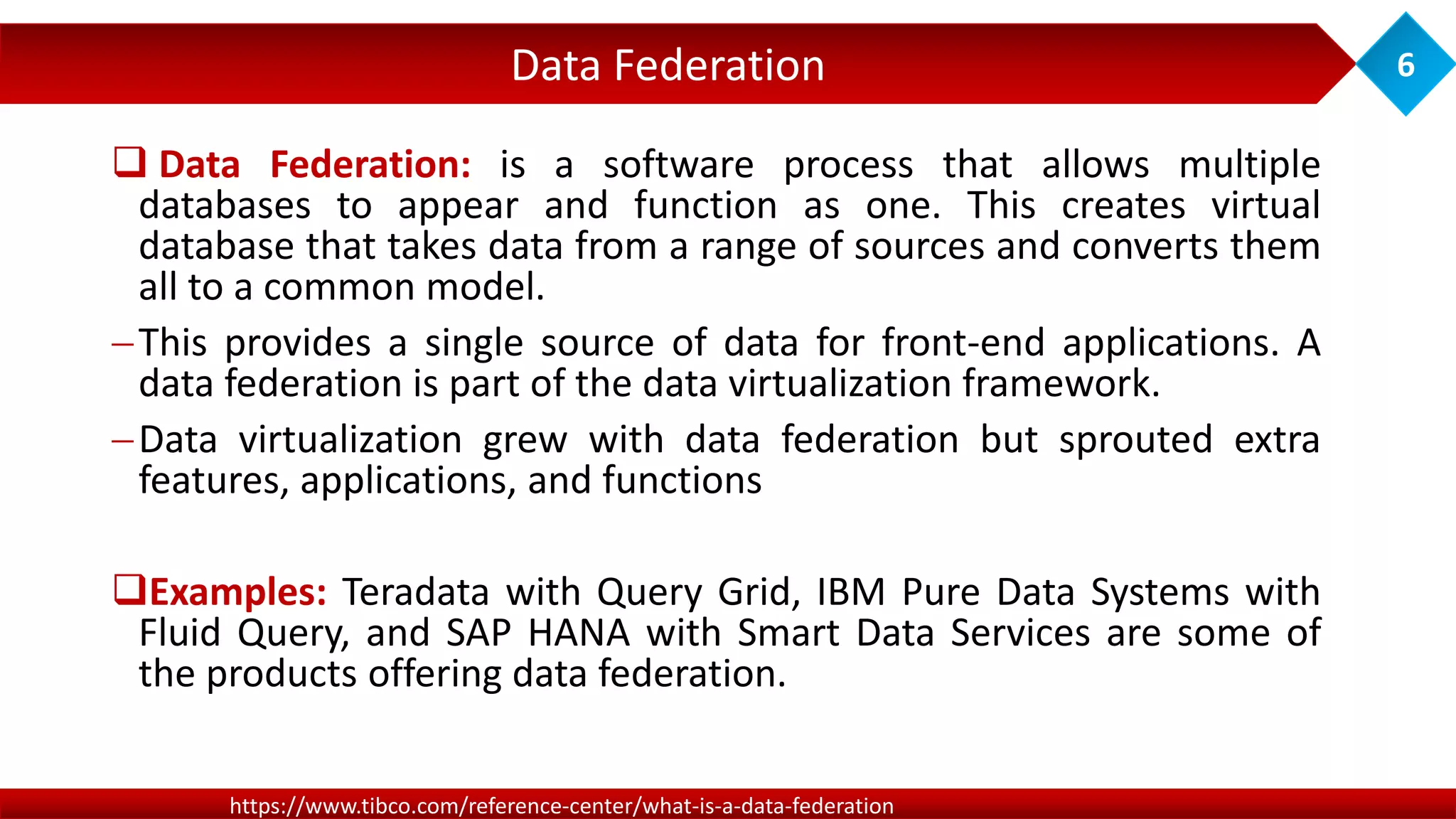 Data Federation

6

❑ Data Federation: is a software process that allows multiple databases to appear and function as one. This creates virtual database that takes data from a range of sources and converts them all to a common model.

– This provides a single source of data for front-end applications. A data federation is part of the data virtualization framework.

– Data virtualization grew with data federation but sprouted extra features, applications, and functions

❑ Examples: Teradata with Query Grid, IBM Pure Data Systems with Fluid Query, and SAP HANA with Smart Data Services are some of the products offering data federation.

https://www.tibco.com/reference-center/what-is-a-data-federation